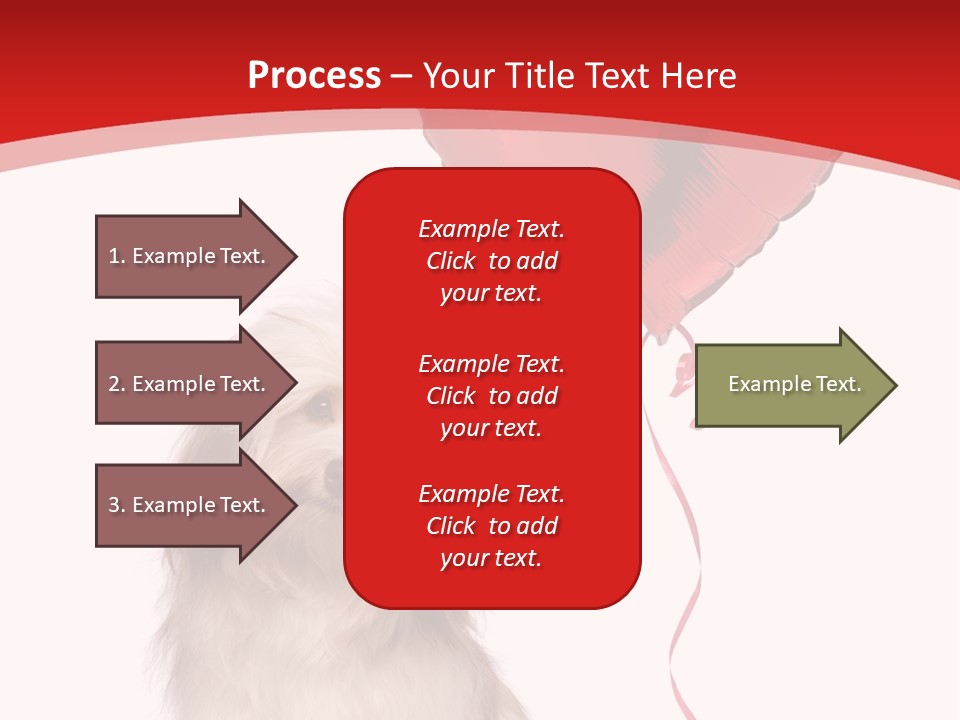 Process – Your Title Text Here

1. Example Text.

2. Example Text.

3. Example Text.

Example Text. Click to add your text.

Example Text. Click to add your text.

Example Text. Click to add your text.

Example Text.